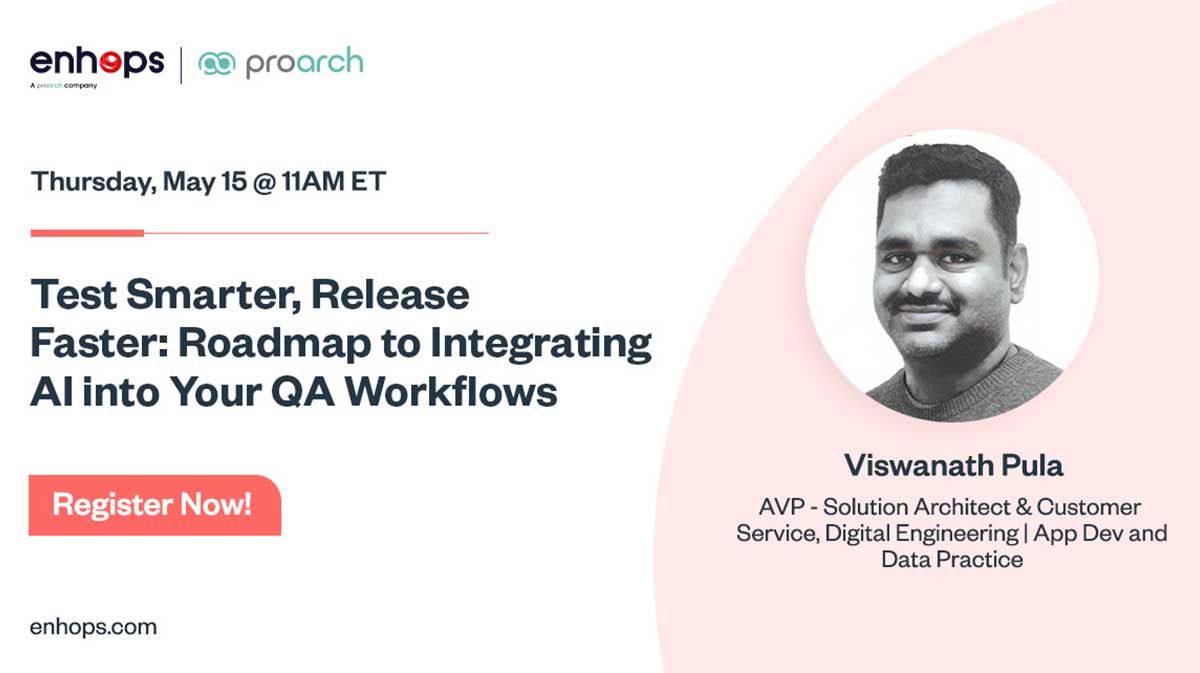 enhops
A proarch company

proarch

Thursday, May 15 @ 11AM ET

Test Smarter, Release Faster: Roadmap to Integrating AI into Your QA Workflows

Register Now!

enhops.com

Viswanath Pula

AVP - Solution Architect & Customer Service, Digital Engineering | App Dev and Data Practice